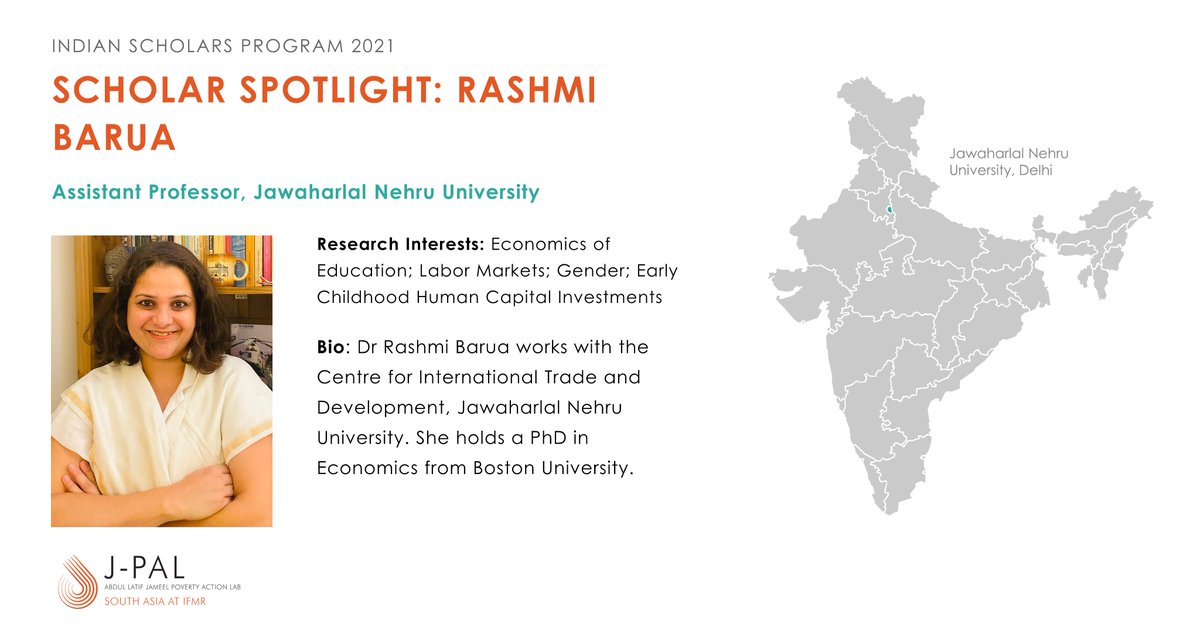 INDIAN SCHOLARS PROGRAM 2021

SCHOLAR SPOTLIGHT: RASHMI BARUA

Assistant Professor, Jawaharlal Nehru University

Research Interests: Economics of Education; Labor Markets; Gender; Early Childhood Human Capital Investments

Bio: Dr Rashmi Barua works with the Centre for International Trade and Development, Jawaharlal Nehru University. She holds a PhD in Economics from Boston University.

Jawaharlal Nehru University, Delhi

J-PAL
ABDUL LATIF JAMEEL POVERTY ACTION LAB
SOUTH ASIA AT IFMR